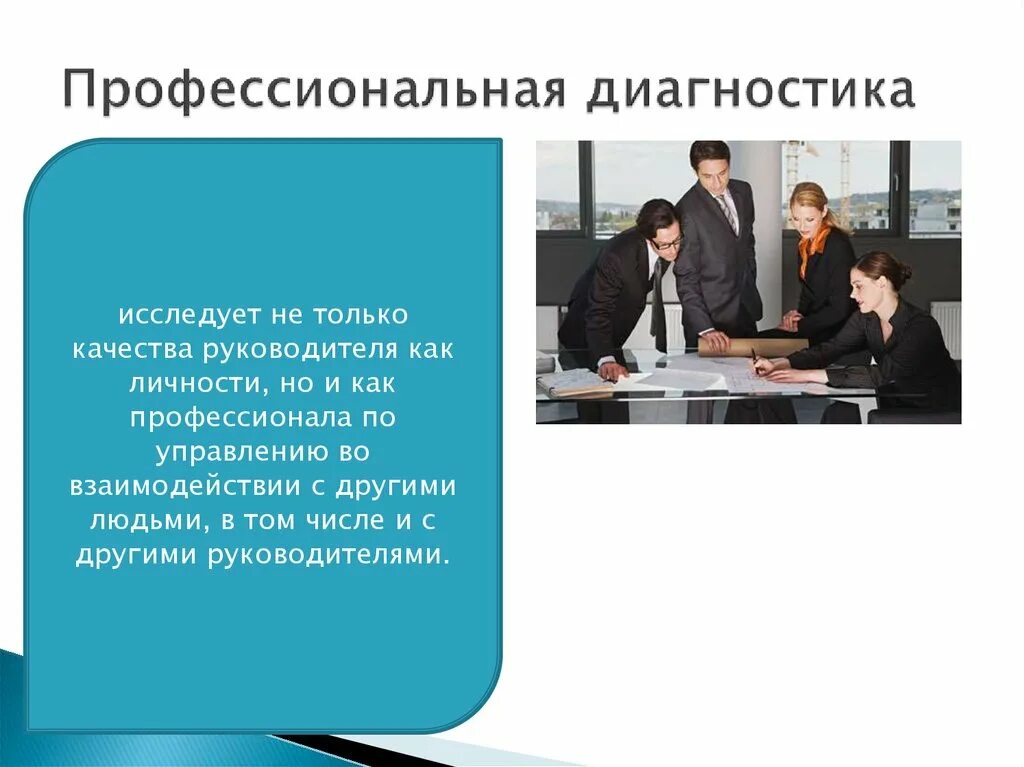 Профессиональная диагностика

исследует не только качества руководителя как личности, но и как профессионала по управлению во взаимодействии с другими людьми, в том числе и с другими руководителями.